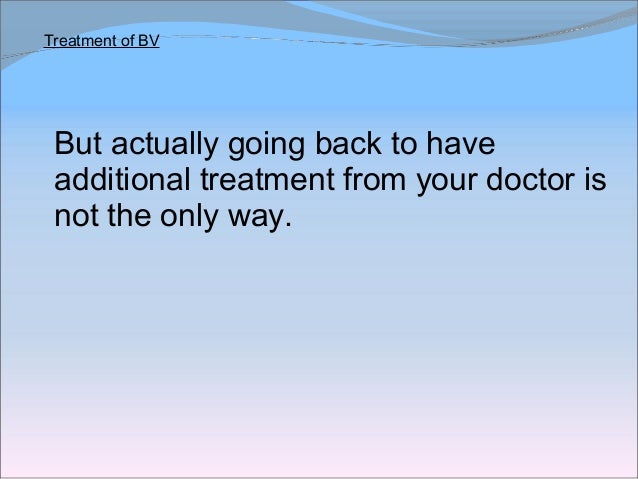 Treatment of BV

But actually going back to have additional treatment from your doctor is not the only way.